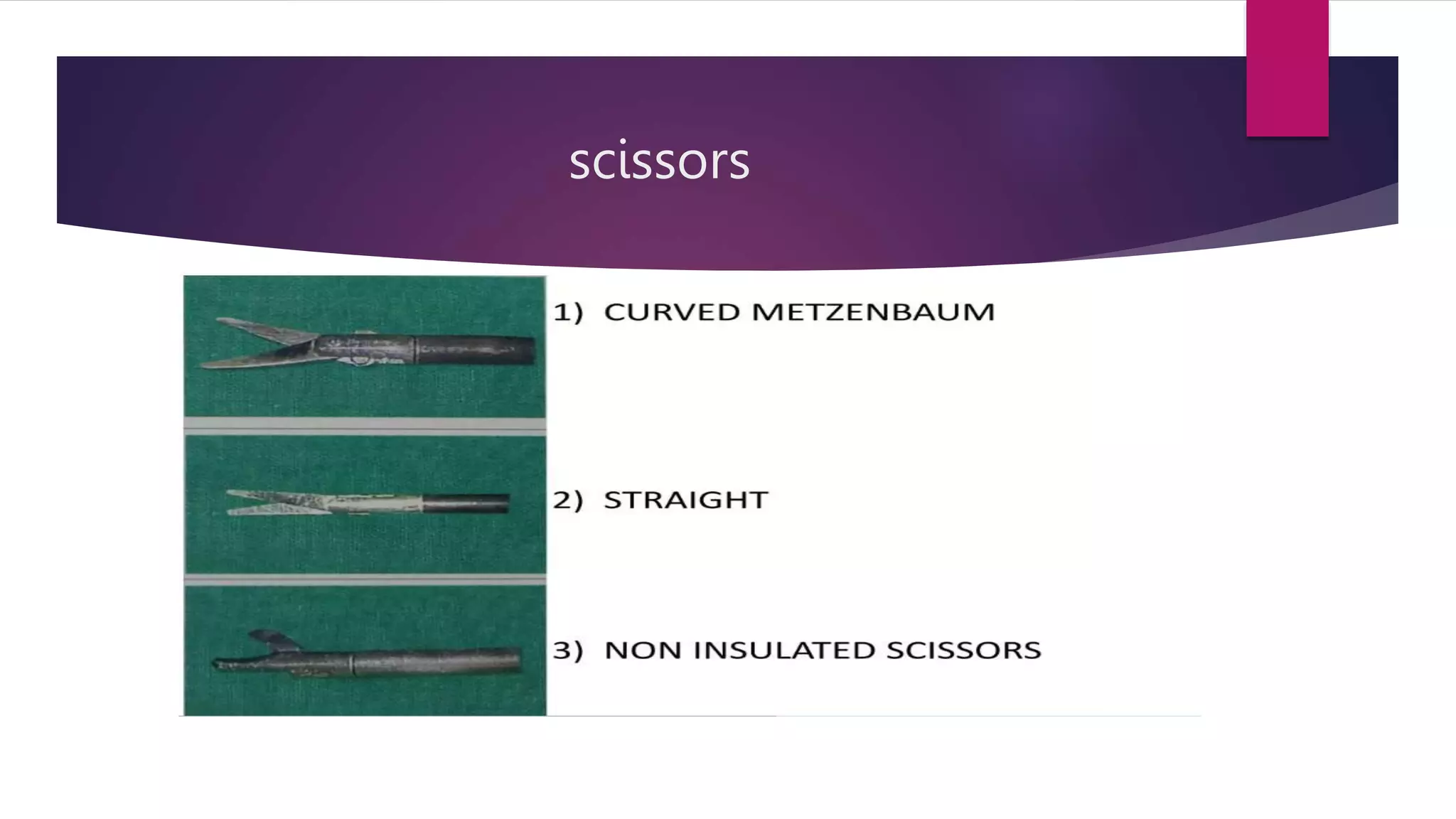 scissors

1) CURVED METZENBAUM

2) STRAIGHT

3) NON INSULATED SCISSORS